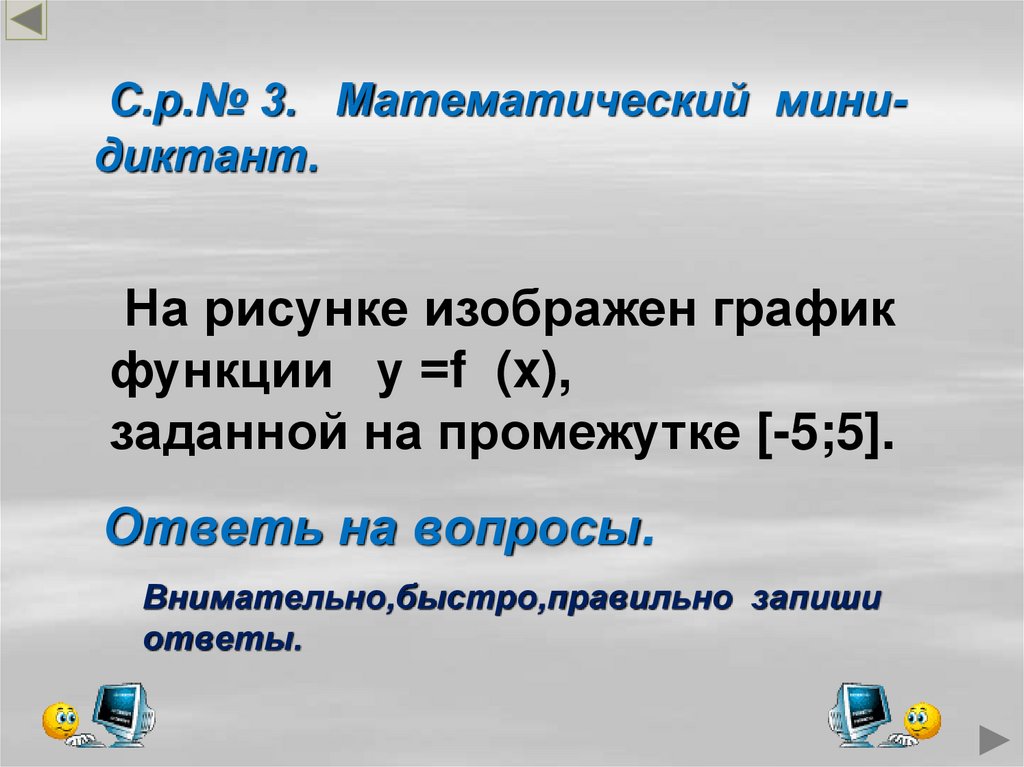 С.р.№ 3. Математический мини-диктант.

На рисунке изображен график функции $y = f(x)$, заданной на промежутке $[-5;5]$.

Ответь на вопросы.

Внимательно,быстро,правильно запиши ответы.